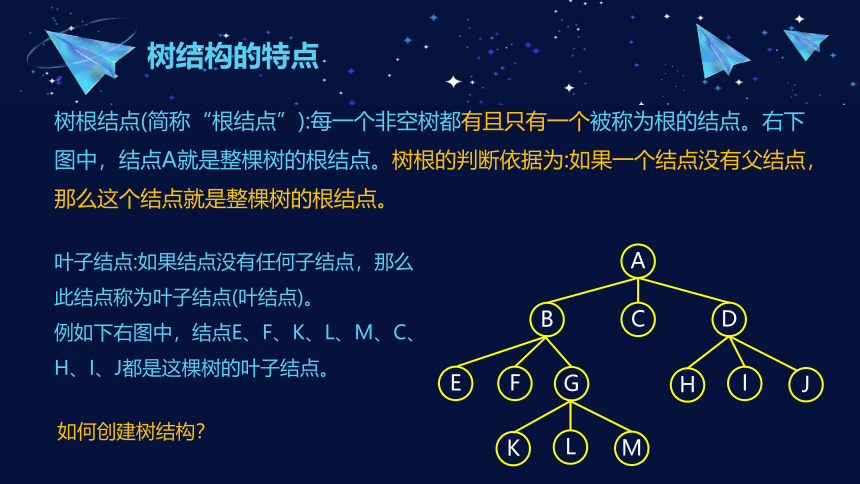 树结构的特点

树根结点(简称“根结点”):每一个非空树都有且只有一个被称为根的结点。右下图中，结点A就是整棵树的根结点。树根的判断依据为:如果一个结点没有父结点，那么这个结点就是整棵树的根结点。

叶子结点:如果结点没有任何子结点，那么此结点称为叶子结点(叶结点)。
例如下右图中，结点E、F、K、L、M、C、H、I、J都是这棵树的叶子结点。

如何创建树结构?

A
B
C
D
E
F
G
H
I
J
K
L
M